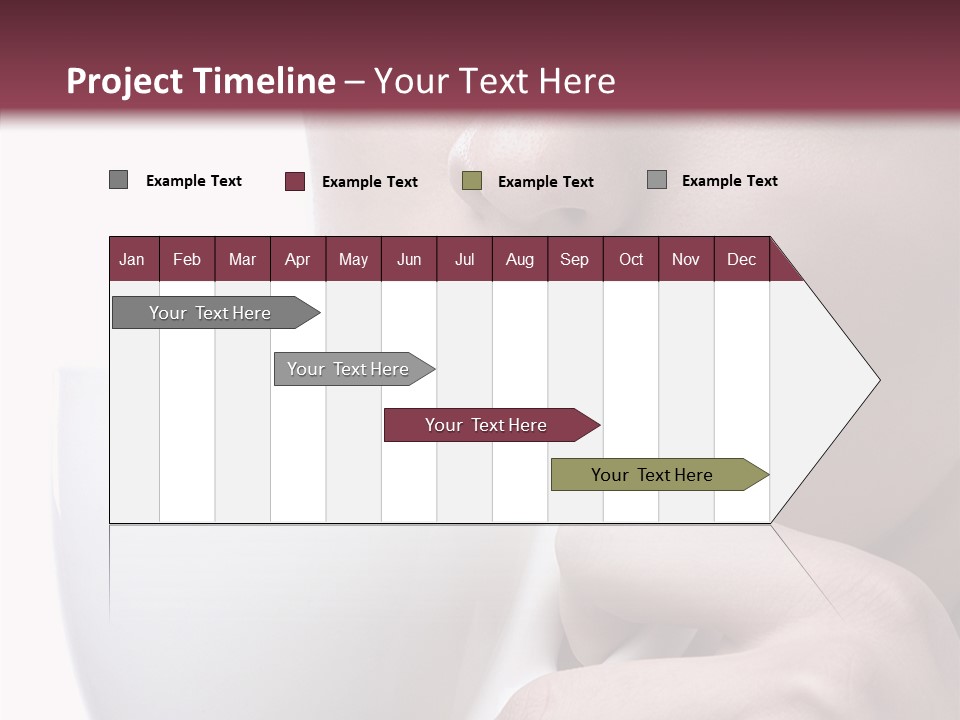 Project Timeline – Your Text Here

Example Text
Example Text
Example Text
Example Text

| Jan | Feb | Mar | Apr | May | Jun | Jul | Aug | Sep | Oct | Nov | Dec |
|---|---|---|---|---|---|---|---|---|---|---|---|

Your Text Here
Your Text Here
Your Text Here
Your Text Here